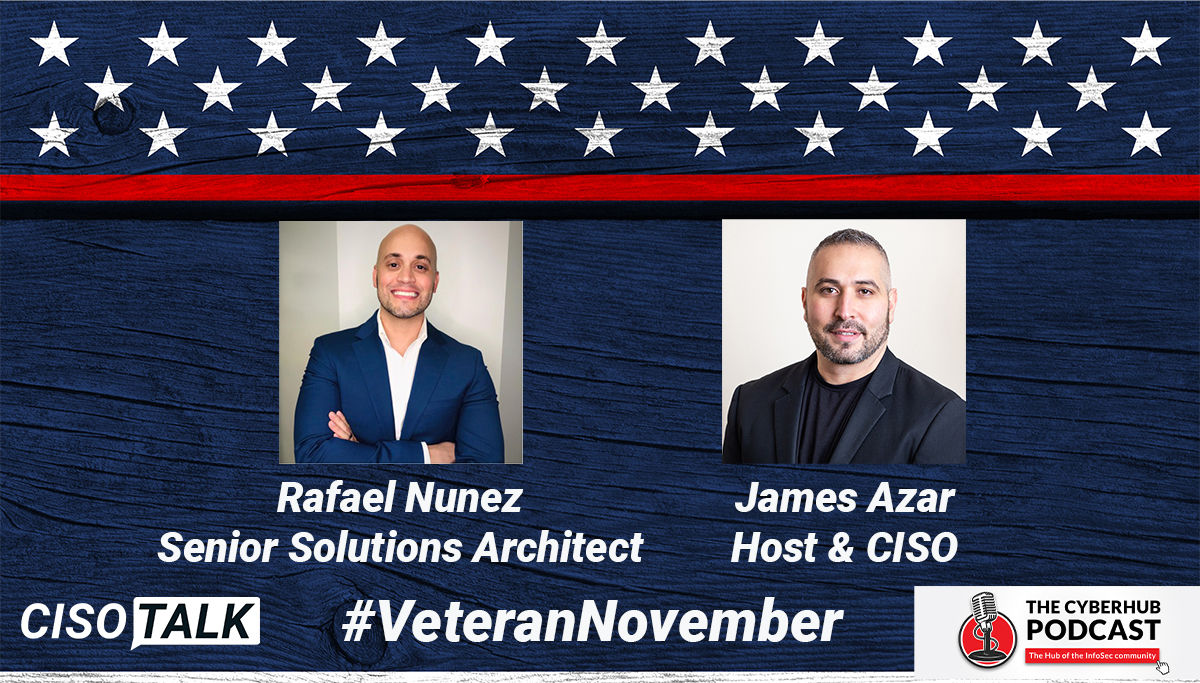 Rafael Nunez
Senior Solutions Architect

James Azar
Host & CISO

CISO TALK

#VeteranNovember

THE CYBERHUB PODCAST
The Hub of the InfoSec community